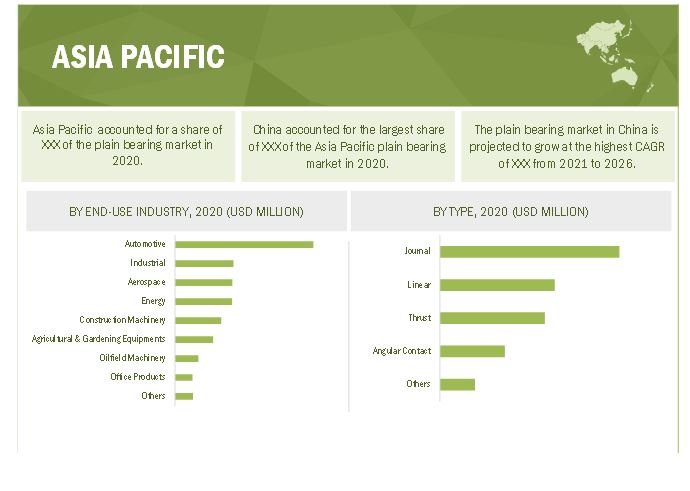 ASIA PACIFIC

Asia Pacific accounted for a share of XXX of the plain bearing market in 2020.

China accounted for the largest share of XXX of the Asia Pacific plain bearing market in 2020.

The plain bearing market in China is projected to grow at the highest CAGR of XXX from 2021 to 2026.

BY END-USE INDUSTRY, 2020 (USD MILLION)

Automotive
Industrial
Aerospace
Energy
Construction Machinery
Agricultural & Gardening Equipments
Oilfield Machinery
Office Products
Others

BY TYPE, 2020 (USD MILLION)

Journal
Linear
Thrust
Angular Contact
Others